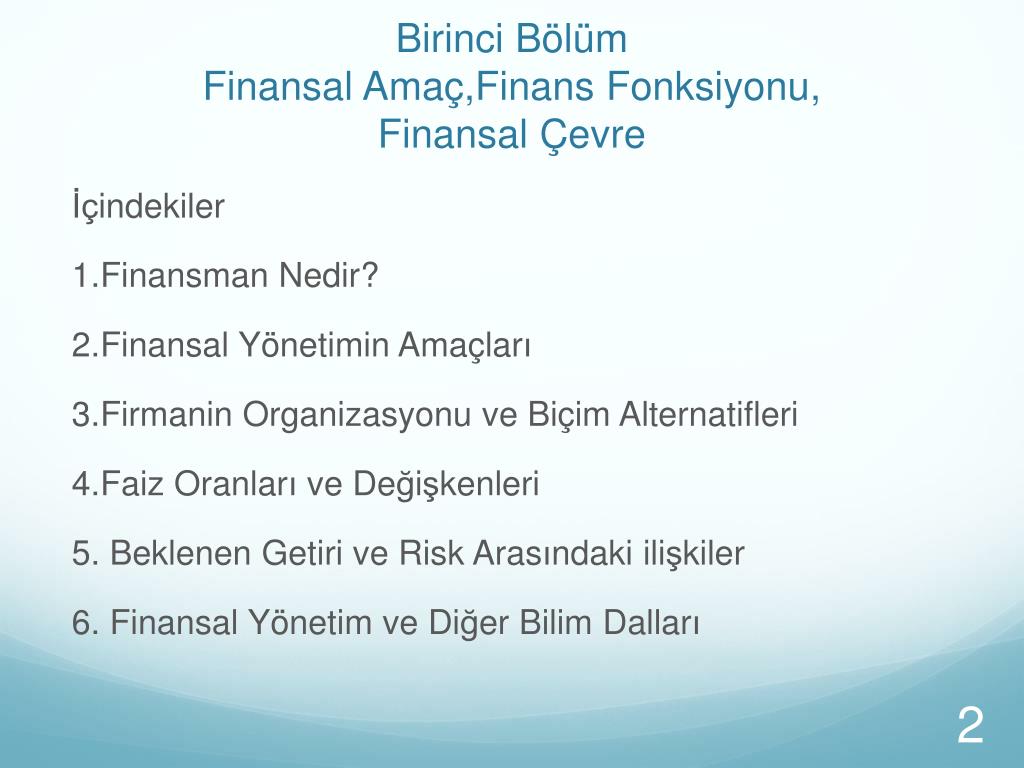 Birinci Bölüm
Finansal Amaç,Finans Fonksiyonu,
Finansal Çevre

İçindekiler

1.Finansman Nedir?

2.Finansal Yönetimin Amaçları

3.Firmanin Organizasyonu ve Biçim Alternatifleri

4.Faiz Oranları ve Değişkenleri

5. Beklenen Getiri ve Risk Arasındaki ilişkiler

6. Finansal Yönetim ve Diğer Bilim Dalları

2